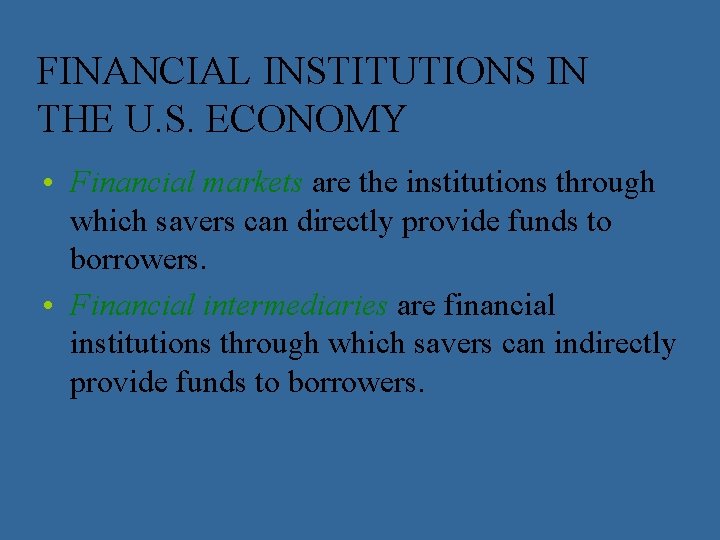 FINANCIAL INSTITUTIONS IN THE U.S. ECONOMY

• Financial markets are the institutions through which savers can directly provide funds to borrowers.

• Financial intermediaries are financial institutions through which savers can indirectly provide funds to borrowers.